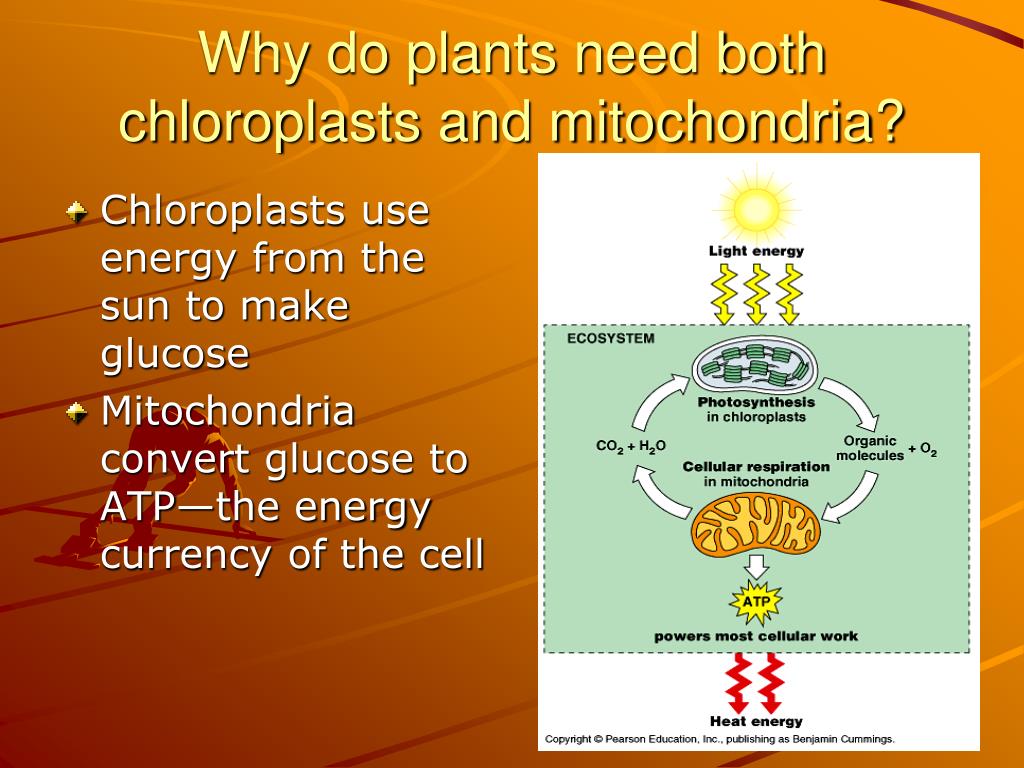 Why do plants need both chloroplasts and mitochondria?

Chloroplasts use energy from the sun to make glucose

Mitochondria convert glucose to ATP—the energy currency of the cell

Light energy

ECOSYSTEM

Photosynthesis in chloroplasts

$CO_2 + H_2O$

Organic molecules $+ O_2$

Cellular respiration in mitochondria

ATP

powers most cellular work

Heat energy

Copyright © Pearson Education, Inc., publishing as Benjamin Cummings.